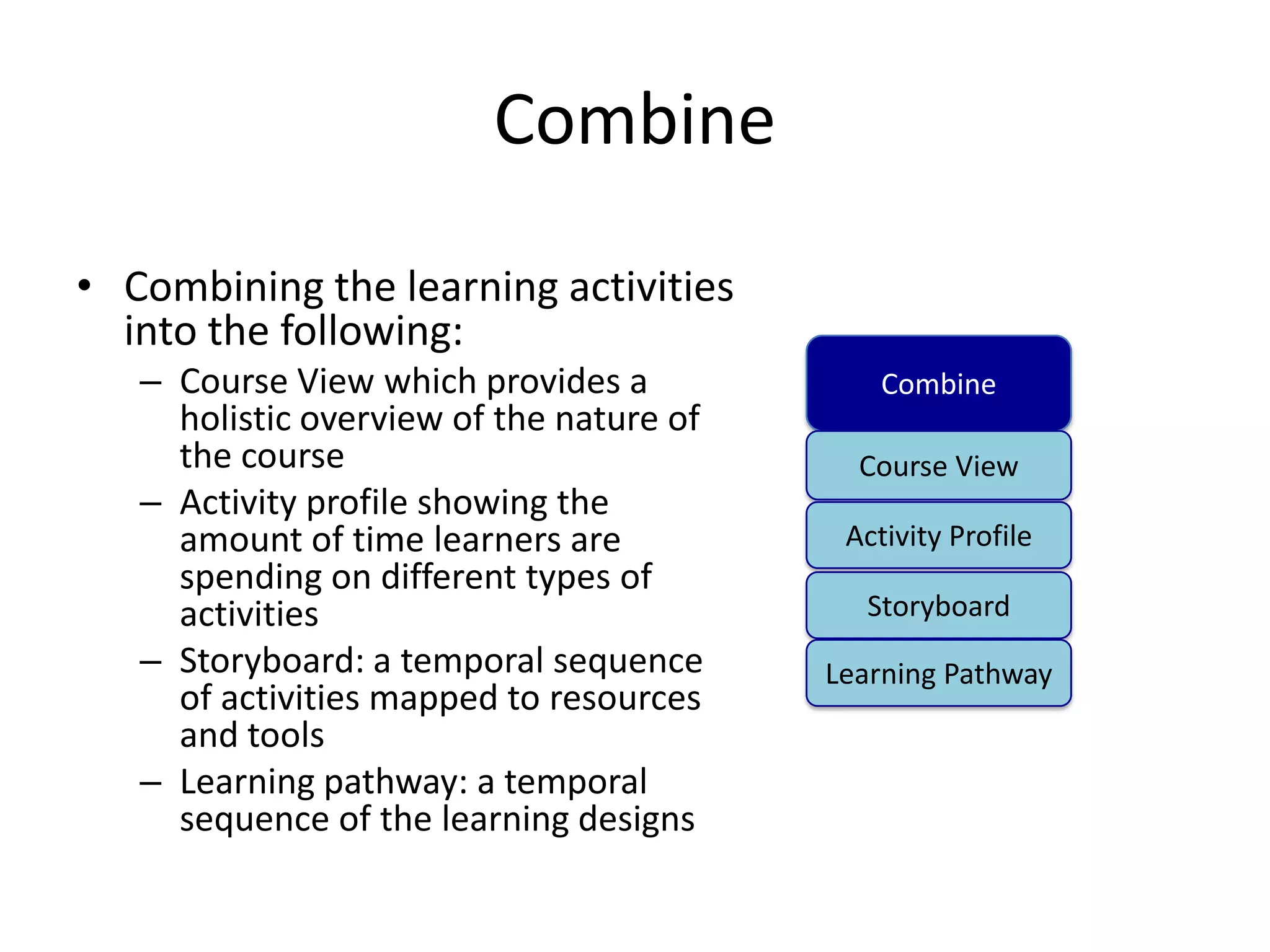 Combine

• Combining the learning activities into the following:
  – Course View which provides a holistic overview of the nature of the course
  – Activity profile showing the amount of time learners are spending on different types of activities
  – Storyboard: a temporal sequence of activities mapped to resources and tools
  – Learning pathway: a temporal sequence of the learning designs

Combine
Course View
Activity Profile
Storyboard
Learning Pathway